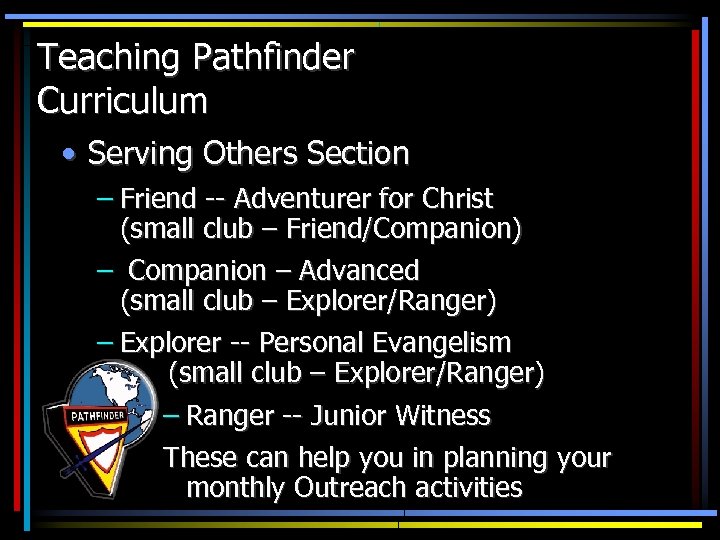 Teaching Pathfinder Curriculum

• Serving Others Section

– Friend -- Adventurer for Christ (small club – Friend/Companion)

– Companion – Advanced (small club – Explorer/Ranger)

– Explorer -- Personal Evangelism (small club – Explorer/Ranger)

– Ranger -- Junior Witness

These can help you in planning your monthly Outreach activities

PATHFINDER